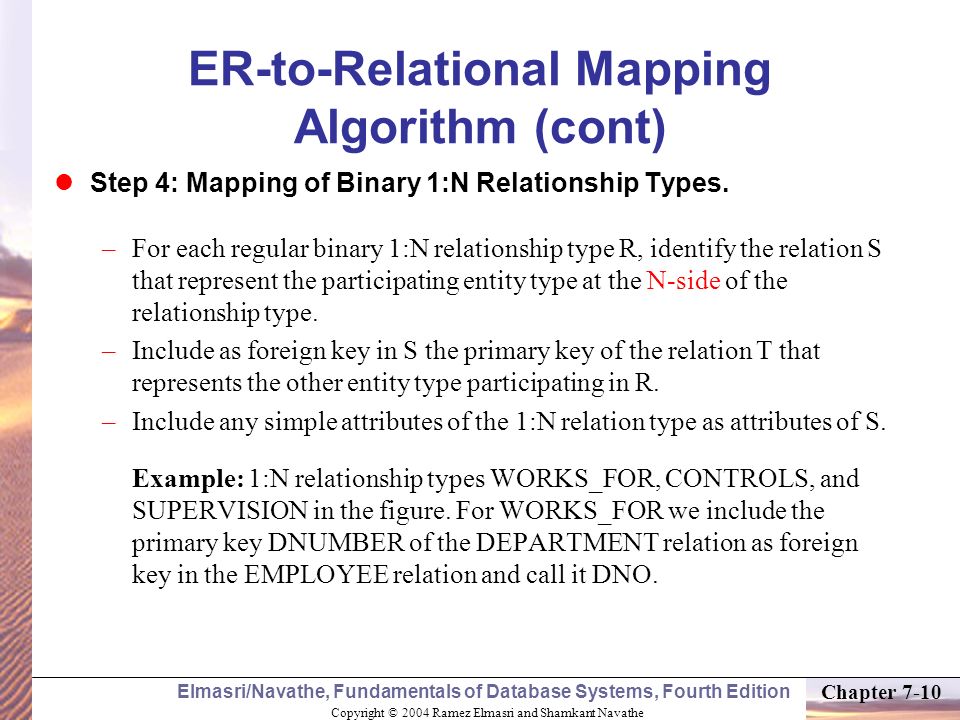 ER-to-Relational Mapping Algorithm (cont)

Step 4: Mapping of Binary 1:N Relationship Types.

– For each regular binary 1:N relationship type R, identify the relation S that represent the participating entity type at the N-side of the relationship type.

– Include as foreign key in S the primary key of the relation T that represents the other entity type participating in R.

– Include any simple attributes of the 1:N relation type as attributes of S.

Example: 1:N relationship types WORKS_FOR, CONTROLS, and SUPERVISION in the figure. For WORKS_FOR we include the primary key DNUMBER of the DEPARTMENT relation as foreign key in the EMPLOYEE relation and call it DNO.

Elmasri/Navathe, Fundamentals of Database Systems, Fourth Edition

Chapter 7-10

Copyright © 2004 Ramez Elmasri and Shamkant Navathe